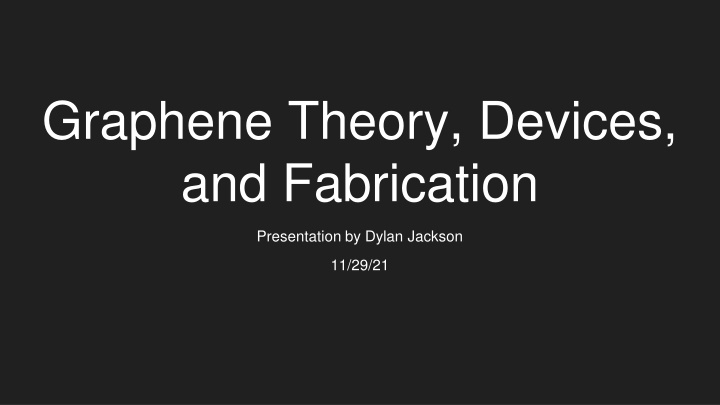 Graphene Theory, Devices, and Fabrication

Presentation by Dylan Jackson

11/29/21